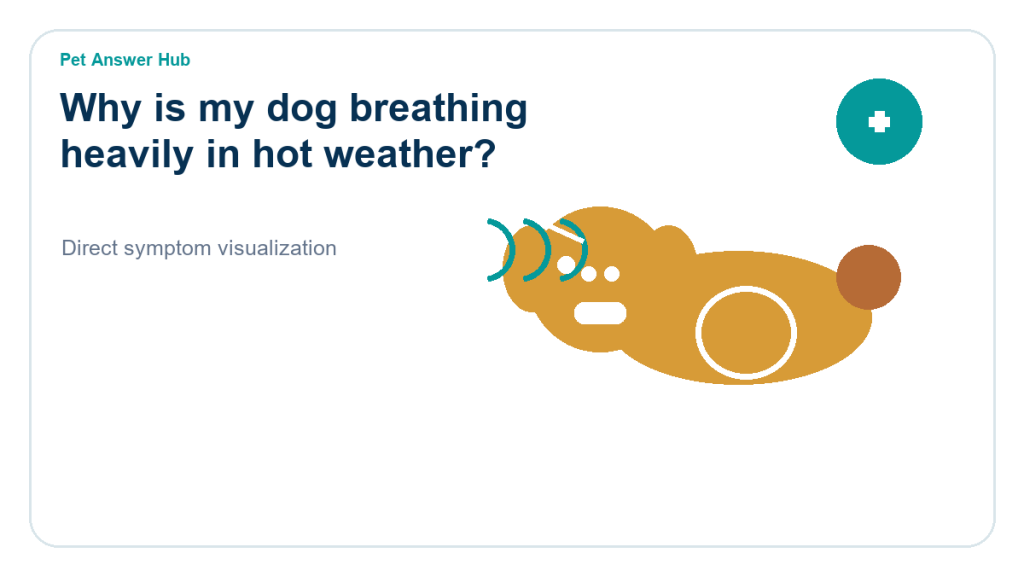 Pet Answer Hub

Why is my dog breathing heavily in hot weather?

Direct symptom visualization